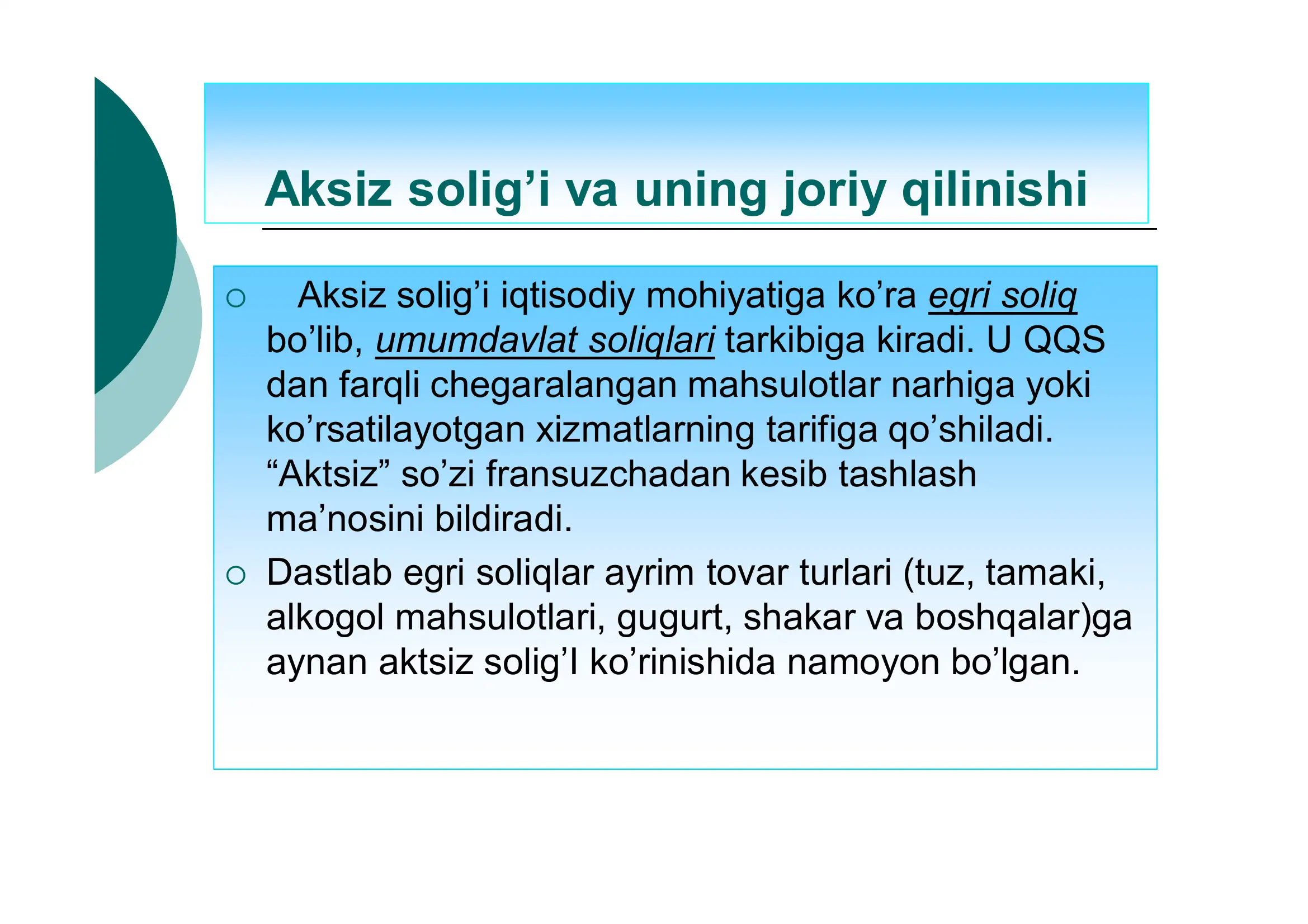 Aksiz solig’i va uning joriy qilinishi

○ Aksiz solig’i iqtisodiy mohiyatiga ko’ra egri soliq bo’lib, umumdavlat soliqlari tarkibiga kiradi. U QQS dan farqli chegaralangan mahsulotlar narhiga yoki ko’rsatilayotgan xizmatlarning tarifiga qo’shiladi. “Aktsiz” so’zi fransuzchadan kesib tashlash ma’nosini bildiradi.

○ Dastlab egri soliqlar ayrim tovar turlari (tuz, tamaki, alkogol mahsulotlari, gugurt, shakar va boshqalar)ga aynan aktsiz solig’I ko’rinishida namoyon bo’lgan.